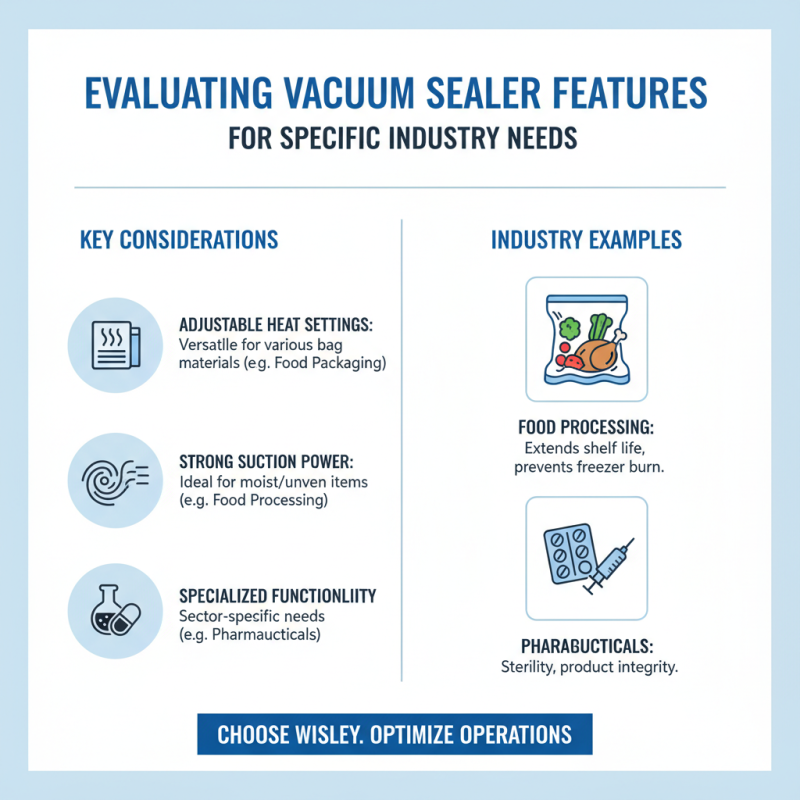 EVALUATING VACUUM SEALER FEATURES
FOR SPECIFIC INDUSTRY NEEDS

KEY CONSIDERATIONS

ADJUSTABLE HEAT SETTINGS:
Versatlle for various bag materials (e.g. Food Packaging)

STRONG SUCTION POWER:
Ideal for moist/unven items (e.g. Food Processing)

SPECIALIZED FUNCTIONLIITY
Sector-spesific needs (e.g. Pharmaucticals)

INDUSTRY EXAMPLES

FOOD PROCESSING:
Extends shelf life, prevents freezer burn.

PHARABUCTICALS:
Sterility, product integrity.

CHOOSE WISLEY. OPTIMIZE OPERATIONS